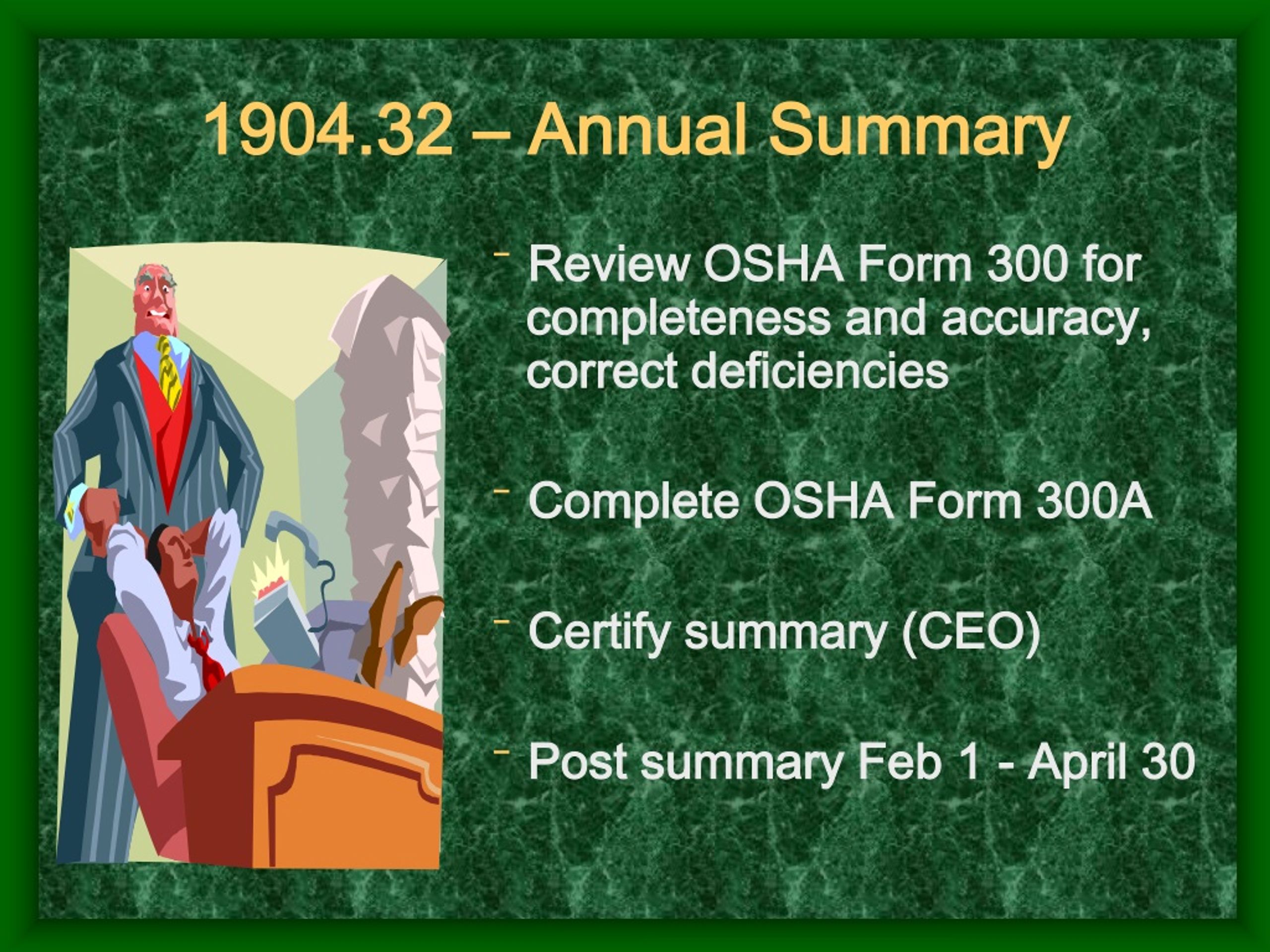 1904.32 – Annual Summary

- Review OSHA Form 300 for completeness and accuracy, correct deficiencies

- Complete OSHA Form 300A

- Certify summary (CEO)

- Post summary Feb 1 - April 30